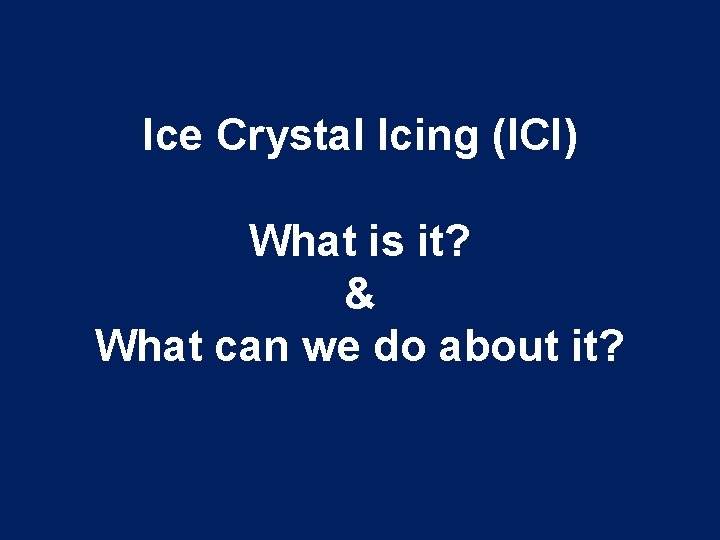 Ice Crystal Icing (ICI)

What is it?
&
What can we do about it?